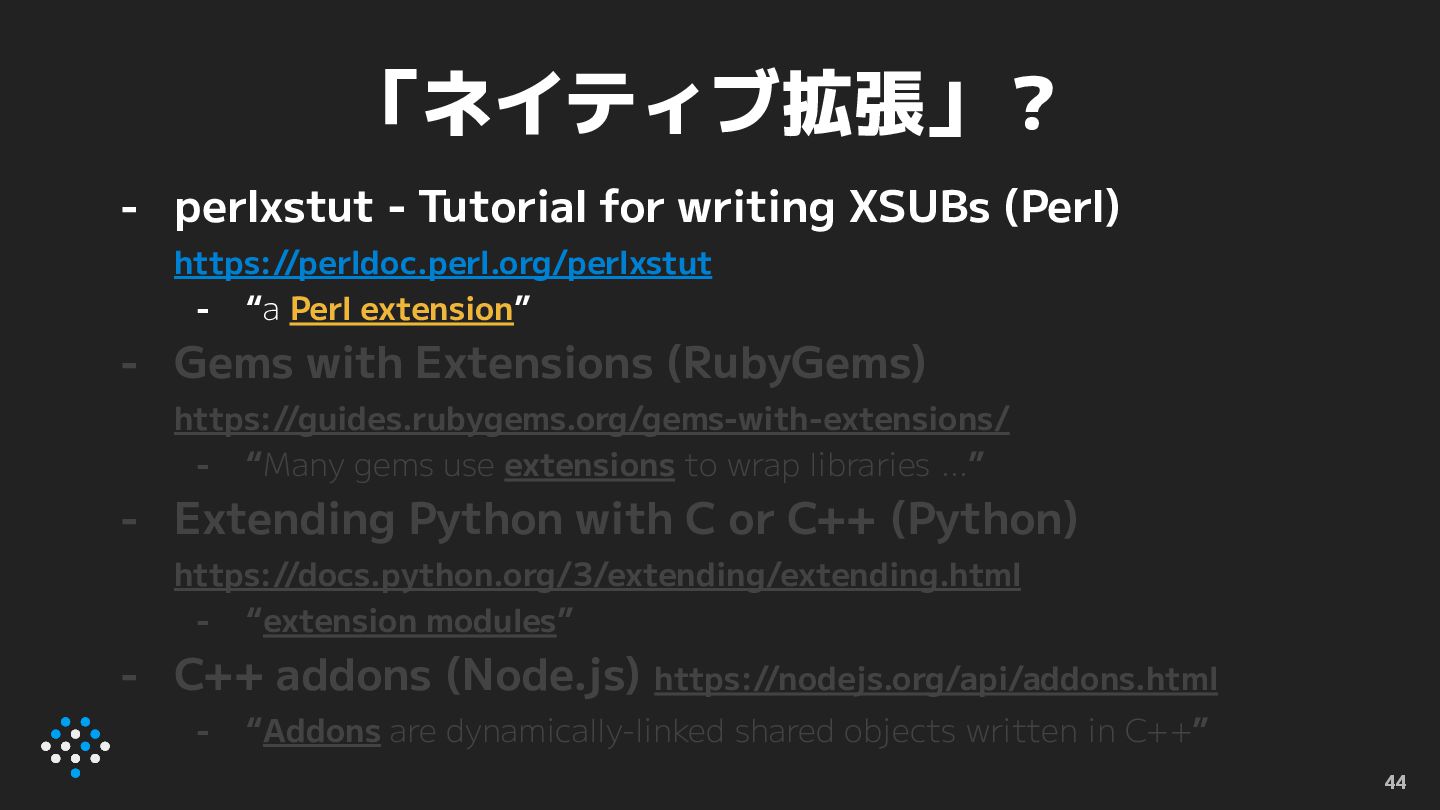 「ネイティブ拡張」？

- perlxstut - Tutorial for writing XSUBs (Perl)
https://perldoc.perl.org/perlxstut
- “a Perl extension”
- Gems with Extensions (RubyGems)
https://guides.rubygems.org/gems-with-extensions/
- “Many gems use extensions to wrap libraries …”
- Extending Python with C or C++ (Python)
https://docs.python.org/3/extending/extending.html
- “extension modules”
- C++ addons (Node.js) https://nodejs.org/api/addons.html
- “Addons are dynamically-linked shared objects written in C++”

44